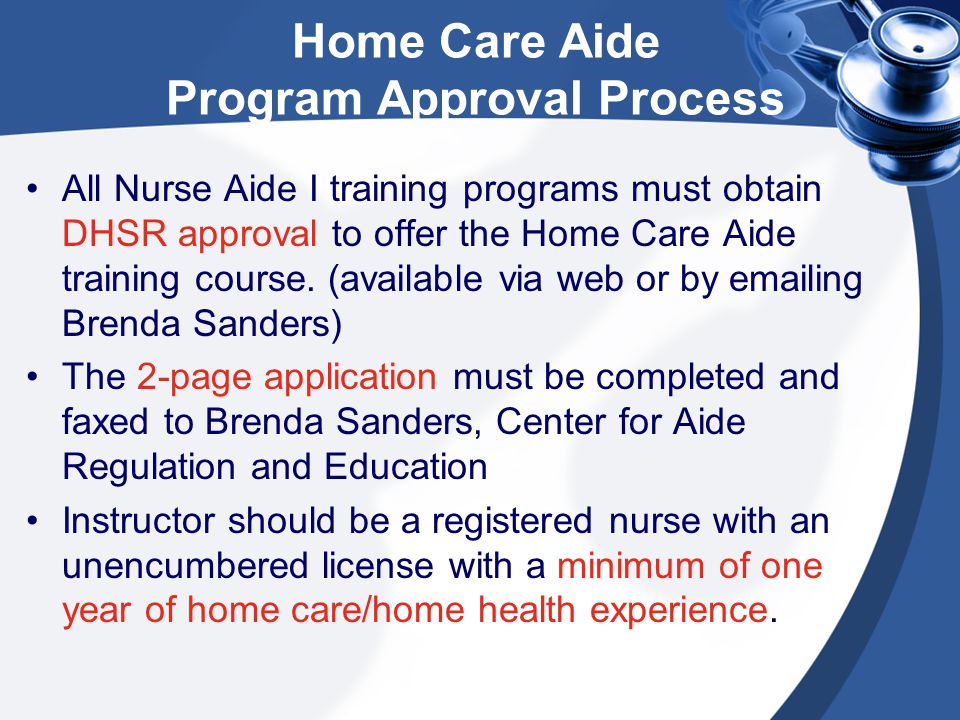 Home Care Aide
Program Approval Process

• All Nurse Aide I training programs must obtain DHSR approval to offer the Home Care Aide training course. (available via web or by emailing Brenda Sanders)
• The 2-page application must be completed and faxed to Brenda Sanders, Center for Aide Regulation and Education
• Instructor should be a registered nurse with an unencumbered license with a minimum of one year of home care/home health experience.